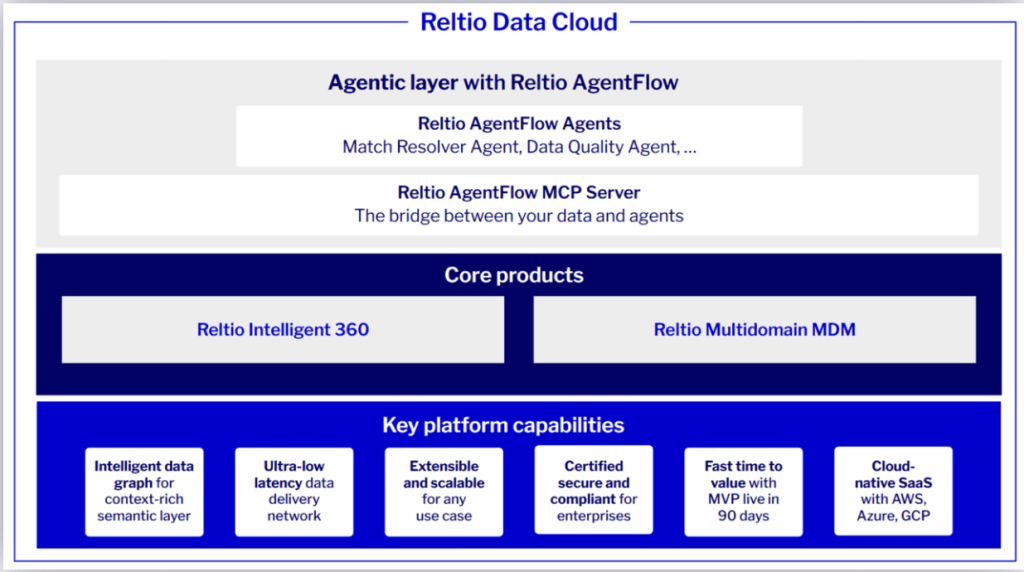 Reltio Data Cloud

Agentic layer with Reltio AgentFlow

Reltio AgentFlow Agents
Match Resolver Agent, Data Quality Agent, ...

Reltio AgentFlow MCP Server
The bridge between your data and agents

Core products

Reltio Intelligent 360

Reltio Multidomain MDM

Key platform capabilities

Intelligent data graph for context-rich semantic layer

Ultra-low latency data delivery network

Extensible and scalable for any use case

Certified secure and compliant for enterprises

Fast time to value with MVP live in 90 days

Cloud-native SaaS with AWS, Azure, GCP